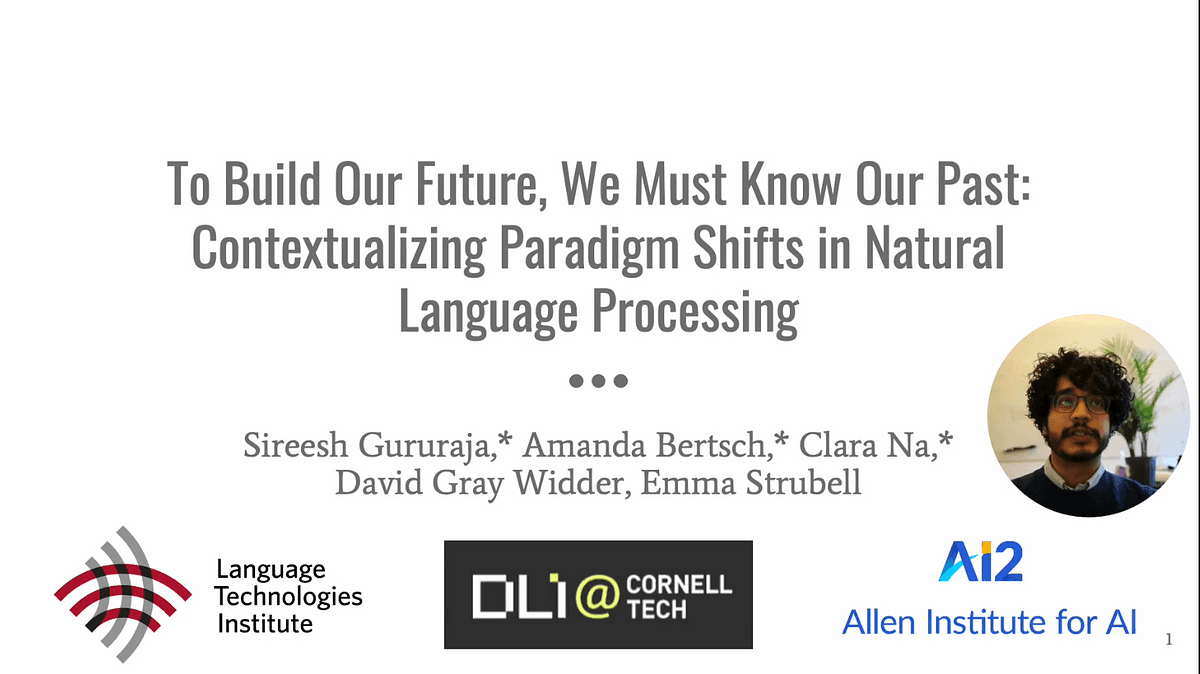 To Build Our Future, We Must Know Our Past: Contextualizing Paradigm Shifts in Natural Language Processing

Sireesh Gururaja,* Amanda Bertsch,* Clara Na,* David Gray Widder, Emma Strubell

Language Technologies Institute

DLI @ CORNELL TECH

AI2
Allen Institute for AI

1